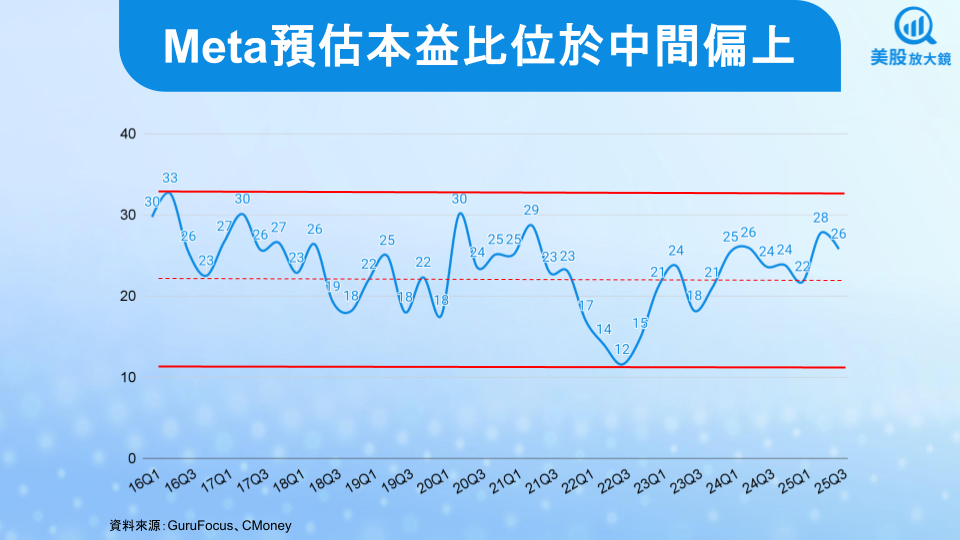 Meta預估本益比位於中間偏上

美股放大鏡

40
30
20
10
0

30 33 26 23 27 30 26 27 23 26 19 18 22 25 18 22 18 30 24 25 25 29 23 23 17 14 12 15 21 24 18 21 25 26 24 24 22 28 26

16Q1 16Q3 17Q1 17Q3 18Q1 18Q3 19Q1 19Q3 20Q1 20Q3 21Q1 21Q3 22Q1 22Q3 23Q1 23Q3 24Q1 24Q3 25Q1 25Q3

資料來源:GuruFocus、CMoney